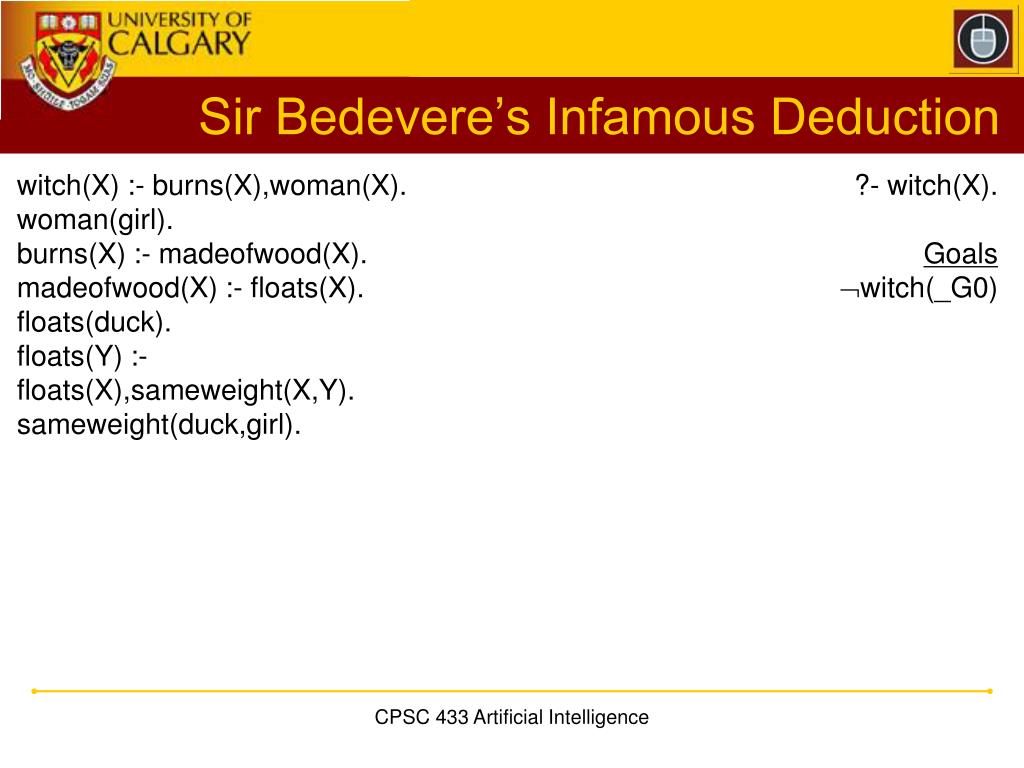 UNIVERSITY OF CALGARY

Sir Bedevere's Infamous Deduction

witch(X) :- burns(X),woman(X).
woman(girl).
burns(X) :- madeofwood(X).
madeofwood(X) :- floats(X).
floats(duck).
floats(Y) :-
floats(X),sameweight(X,Y).
sameweight(duck,girl).

?- witch(X).

Goals
$\neg$witch(_G0)

CPSC 433 Artificial Intelligence